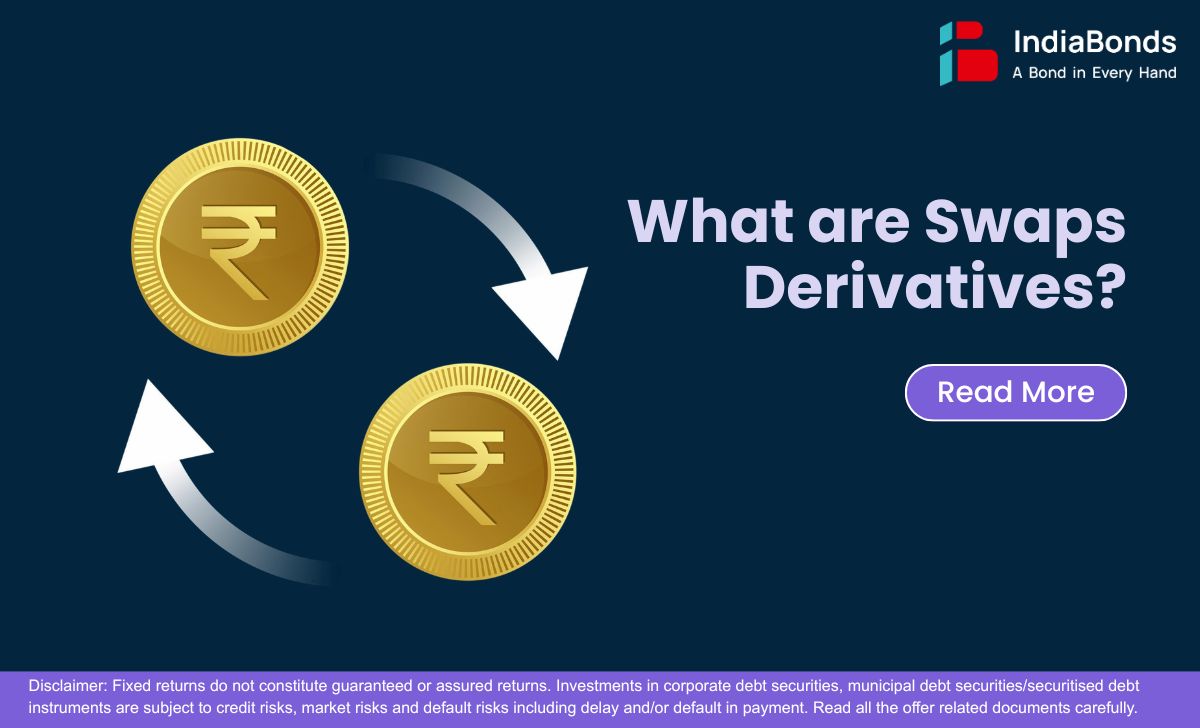 IndiaBonds
A Bond in Every Hand

₹

₹

What are Swaps Derivatives?

Read More

Disclaimer: Fixed returns do not constitute guaranteed or assured returns. Investments in corporate debt securities, municipal debt securities/securitised debt instruments are subject to credit risks, market risks and default risks including delay and/or default in payment. Read all the offer related documents carefully.